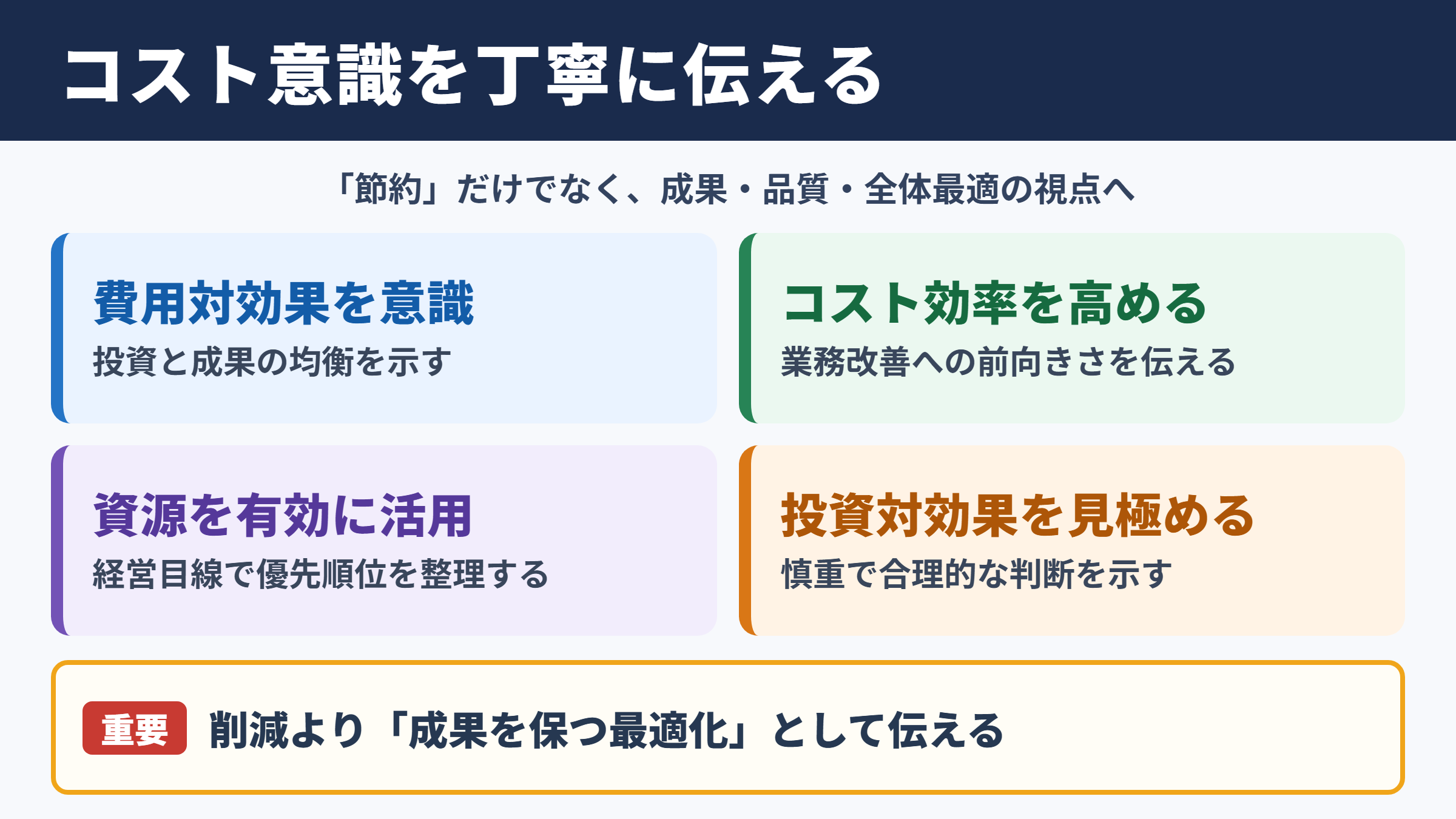 コスト意識を丁寧に伝える

「節約」だけでなく、成果・品質・全体最適の視点へ

費用対効果を意識
投資と成果の均衡を示す

コスト効率を高める
業務改善への前向きさを伝える

資源を有効に活用
経営目線で優先順位を整理する

投資対効果を見極める
慎重で合理的な判断を示す

重要 削減より「成果を保つ最適化」として伝える